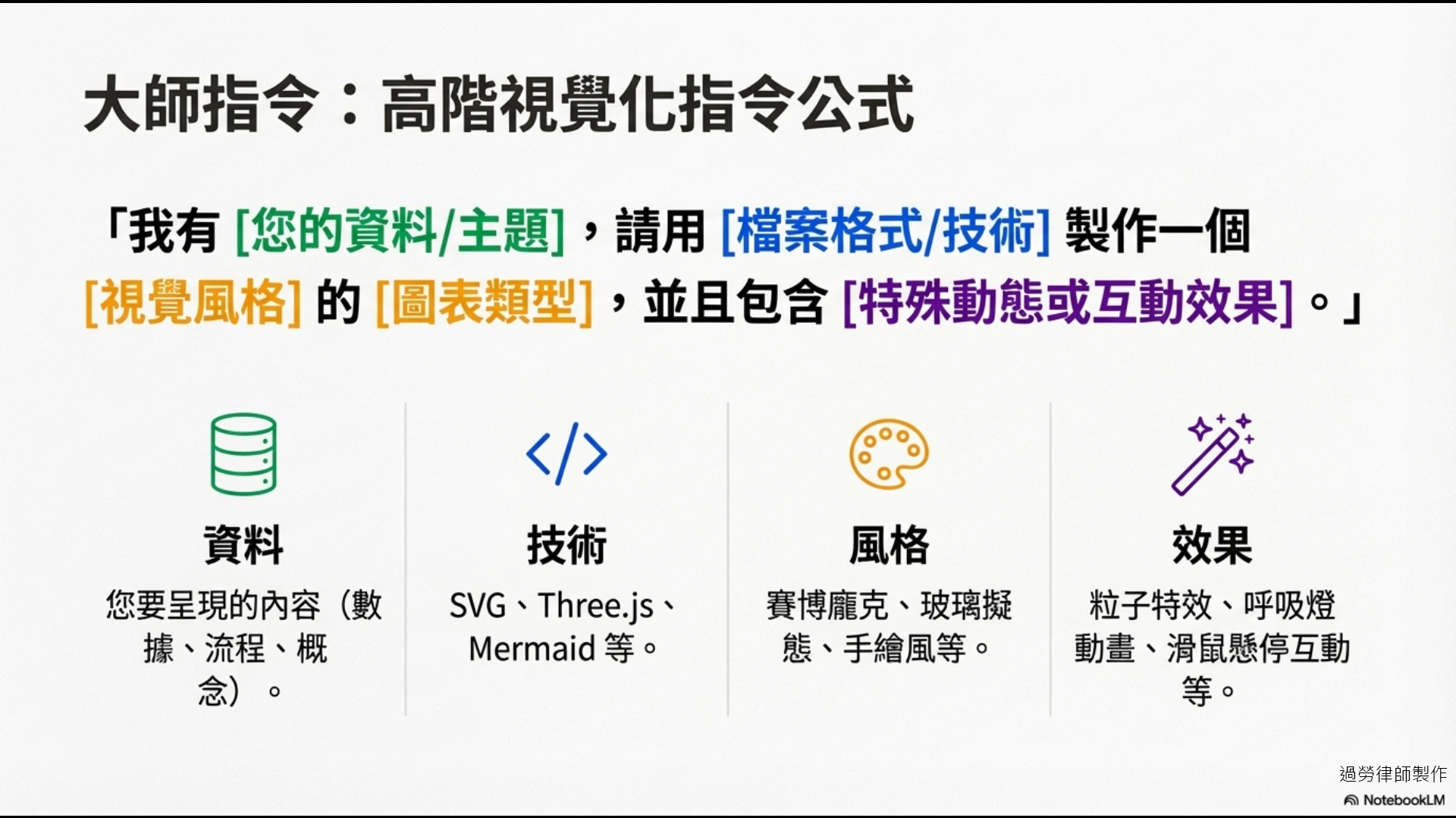 大師指令：高階視覺化指令公式

「我有 [您的資料/主題]，請用 [檔案格式/技術] 製作一個 [視覺風格] 的 [圖表類型]，並且包含 [特殊動態或互動效果]。」

資料

您要呈現的內容（數據、流程、概念）。

技術

SVG、Three.js、Mermaid 等。

風格

賽博龐克、玻璃擬態、手繪風等。

效果

粒子特效、呼吸燈動畫、滑鼠懸停互動等。

過勞律師製作

NotebookLM